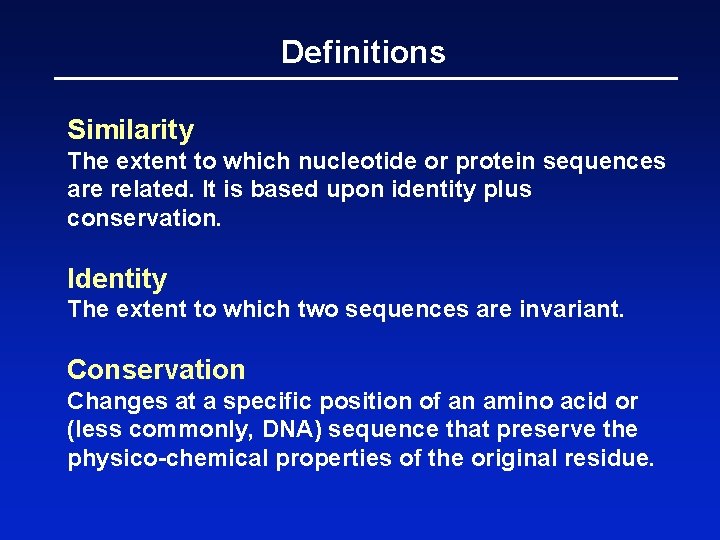 Definitions

Similarity
The extent to which nucleotide or protein sequences are related. It is based upon identity plus conservation.

Identity
The extent to which two sequences are invariant.

Conservation
Changes at a specific position of an amino acid or (less commonly, DNA) sequence that preserve the physico-chemical properties of the original residue.